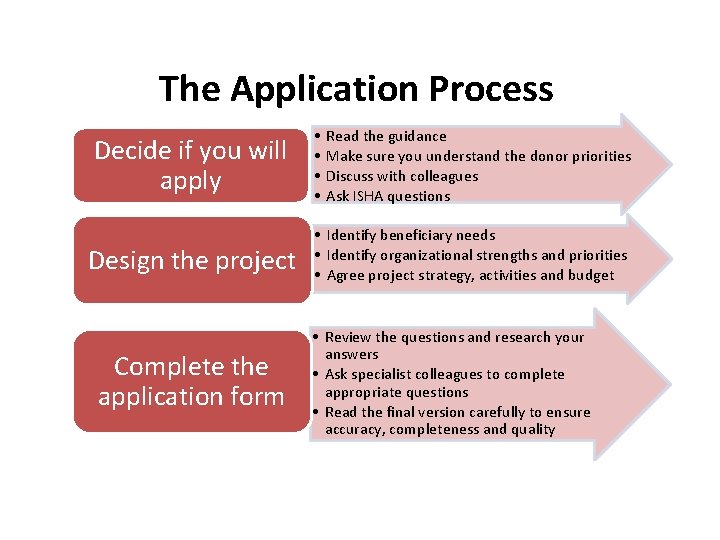 The Application Process

Decide if you will apply

• Read the guidance
• Make sure you understand the donor priorities
• Discuss with colleagues
• Ask ISHA questions

Design the project

• Identify beneficiary needs
• Identify organizational strengths and priorities
• Agree project strategy, activities and budget

Complete the application form

• Review the questions and research your answers
• Ask specialist colleagues to complete appropriate questions
• Read the final version carefully to ensure accuracy, completeness and quality